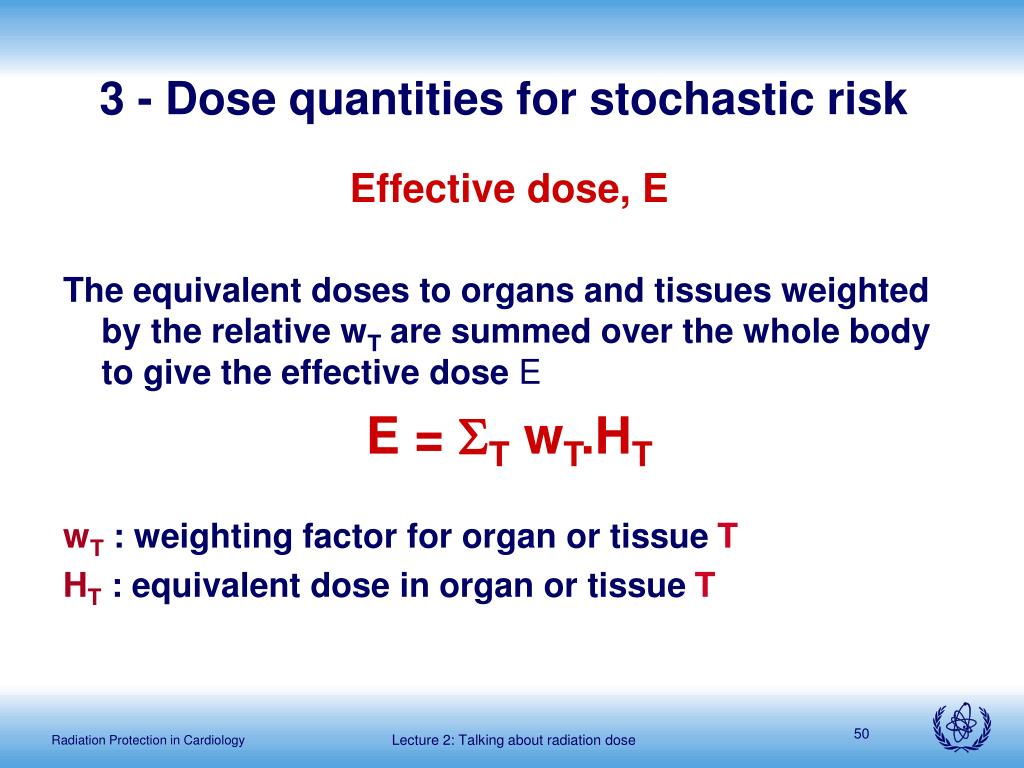 3 - Dose quantities for stochastic risk

Effective dose, E

The equivalent doses to organs and tissues weighted by the relative $w_T$ are summed over the whole body to give the effective dose E

$E = \Sigma_T w_T.H_T$

$w_T$ : weighting factor for organ or tissue T
$H_T$ : equivalent dose in organ or tissue T

Radiation Protection in Cardiology

Lecture 2: Talking about radiation dose

50